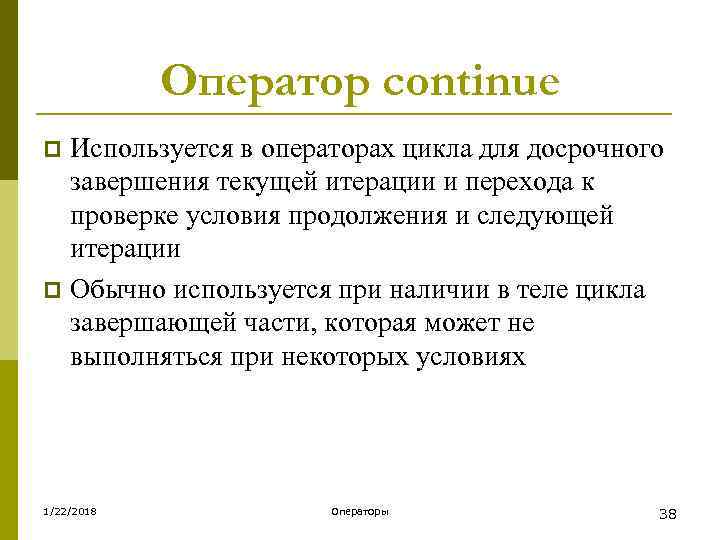 Оператор continue

Используется в операторах цикла для досрочного завершения текущей итерации и перехода к проверке условия продолжения и следующей итерации

Обычно используется при наличии в теле цикла завершающей части, которая может не выполняться при некоторых условиях

1/22/2018

Операторы

38